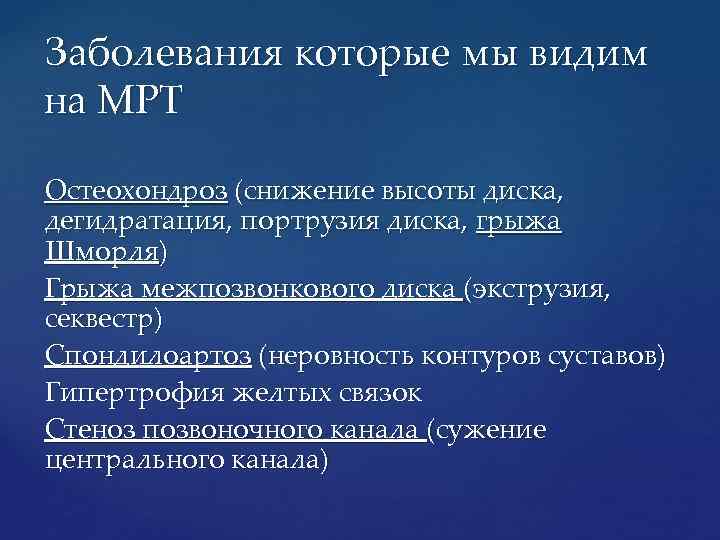 Заболевания которые мы видим на МРТ

Остеохондроз (снижение высоты диска, дегидратация, портрузия диска, грыжа Шморля)

Грыжа межпозвонкового диска (экструзия, секвестр)

Спондилоартоз (неровность контуров суставов)

Гипертрофия желтых связок

Стеноз позвоночного канала (сужение центрального канала)